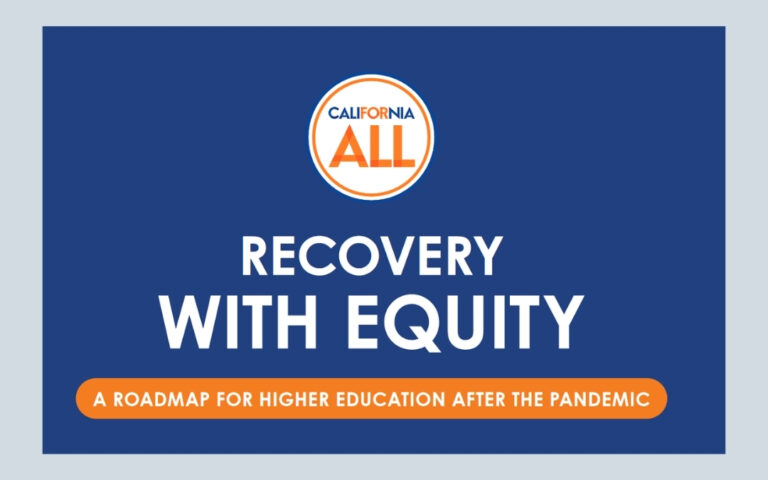 CALIFORNIA
ALL

RECOVERY
WITH EQUITY

A ROADMAP FOR HIGHER EDUCATION AFTER THE PANDEMIC